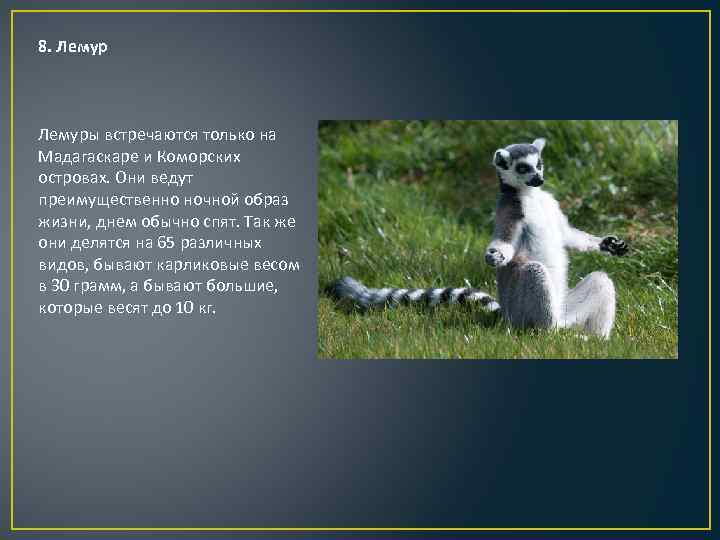 8. Лемур

Лемуры встречаются только на Мадагаскаре и Коморских островах. Они ведут преимущественно ночной образ жизни, днем обычно спят. Так же они делятся на 65 различных видов, бывают карликовые весом в 30 грамм, а бывают большие, которые весят до 10 кг.